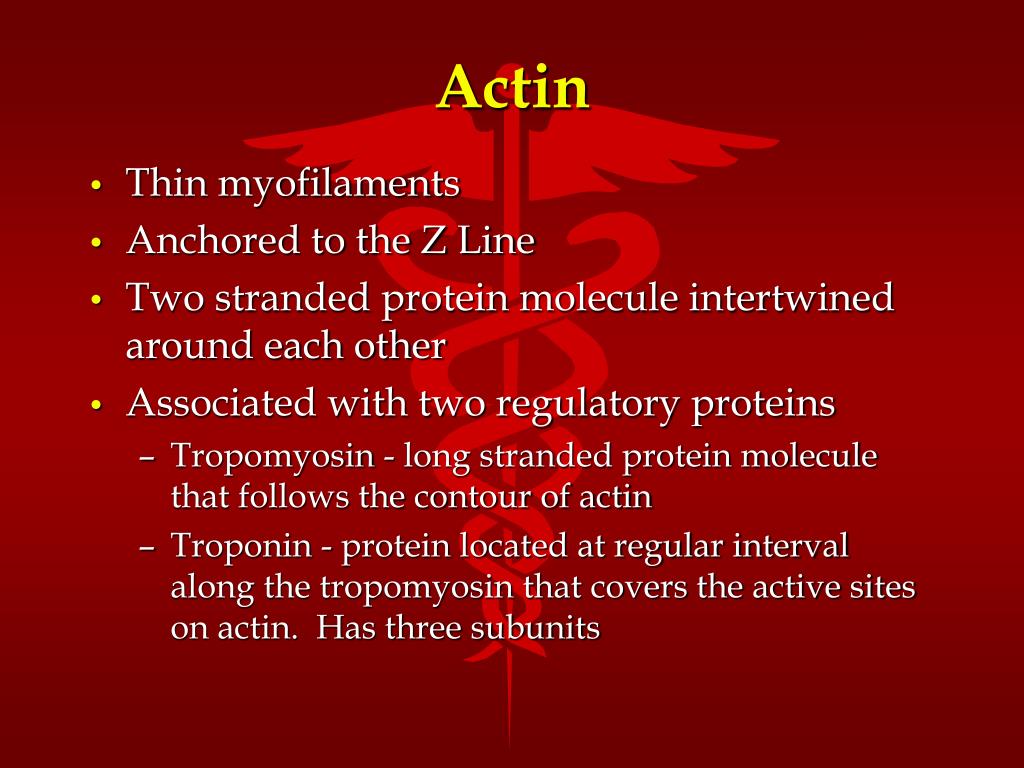 Actin

• Thin myofilaments
• Anchored to the Z Line
• Two stranded protein molecule intertwined around each other
• Associated with two regulatory proteins
– Tropomyosin - long stranded protein molecule that follows the contour of actin
– Troponin - protein located at regular interval along the tropomyosin that covers the active sites on actin. Has three subunits